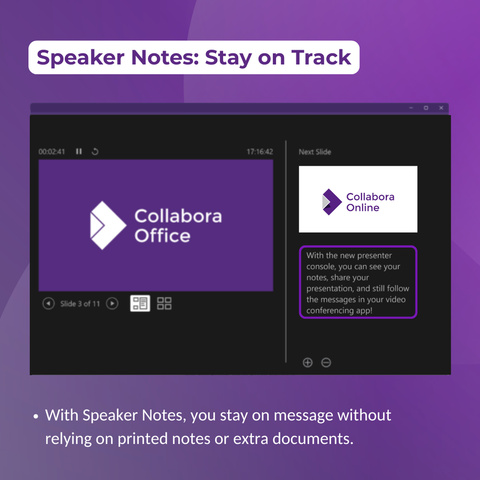 Speaker Notes: Stay on Track

00:02:41

17:16:42

Collabora Office

Slide 3 of 11

Next Slide

Collabora Online

With the new presenter console, you can see your notes, share your presentation, and still follow the messages in your video conferencing app!

• With Speaker Notes, you stay on message without relying on printed notes or extra documents.